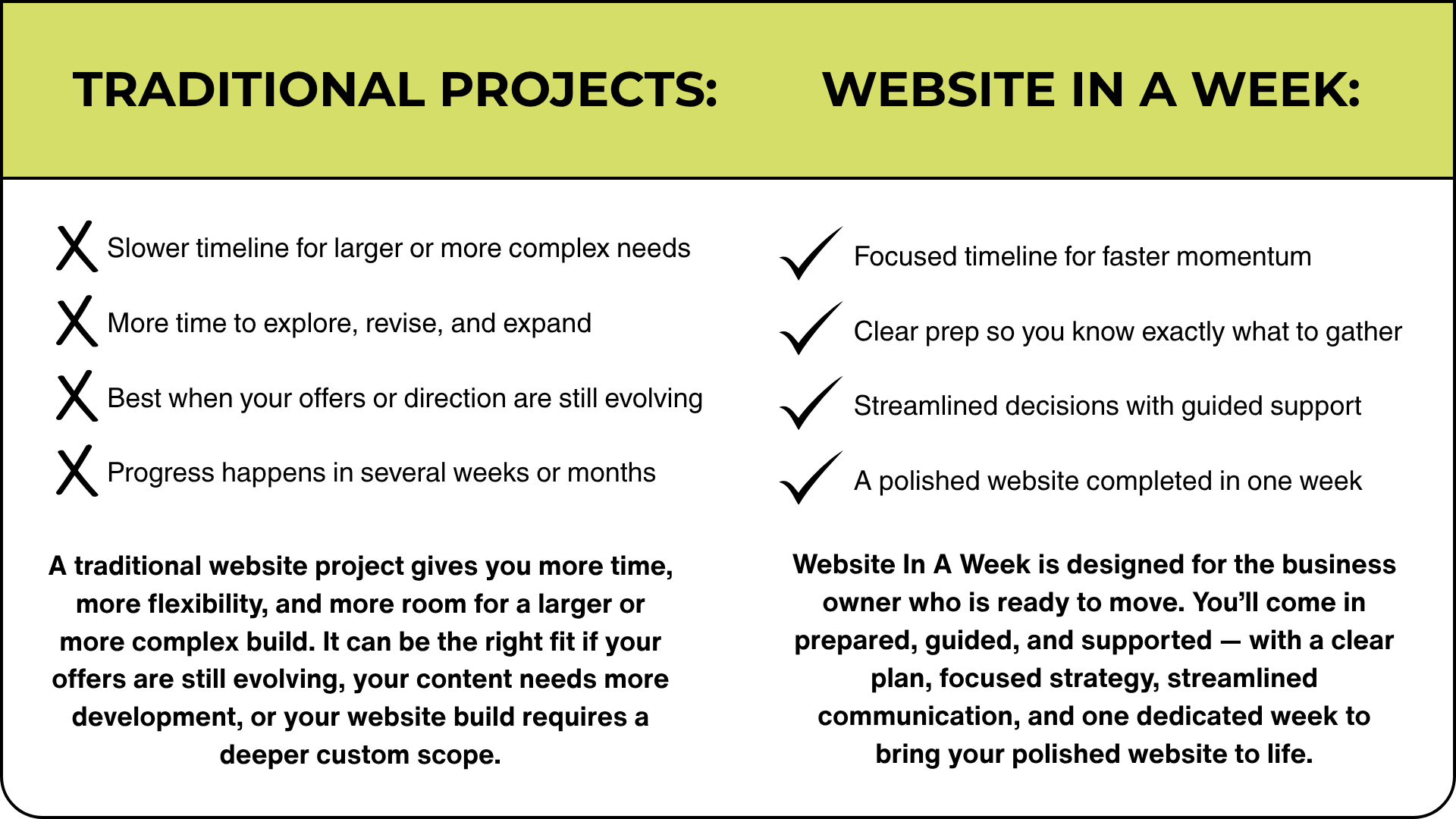 TRADITIONAL PROJECTS:

X Slower timeline for larger or more complex needs

X More time to explore, revise, and expand

X Best when your offers or direction are still evolving

X Progress happens in several weeks or months

A traditional website project gives you more time, more flexibility, and more room for a larger or more complex build. It can be the right fit if your offers are still evolving, your content needs more development, or your website build requires a deeper custom scope.

WEBSITE IN A WEEK:

✓ Focused timeline for faster momentum

✓ Clear prep so you know exactly what to gather

✓ Streamlined decisions with guided support

✓ A polished website completed in one week

Website In A Week is designed for the business owner who is ready to move. You'll come in prepared, guided, and supported — with a clear plan, focused strategy, streamlined communication, and one dedicated week to bring your polished website to life.